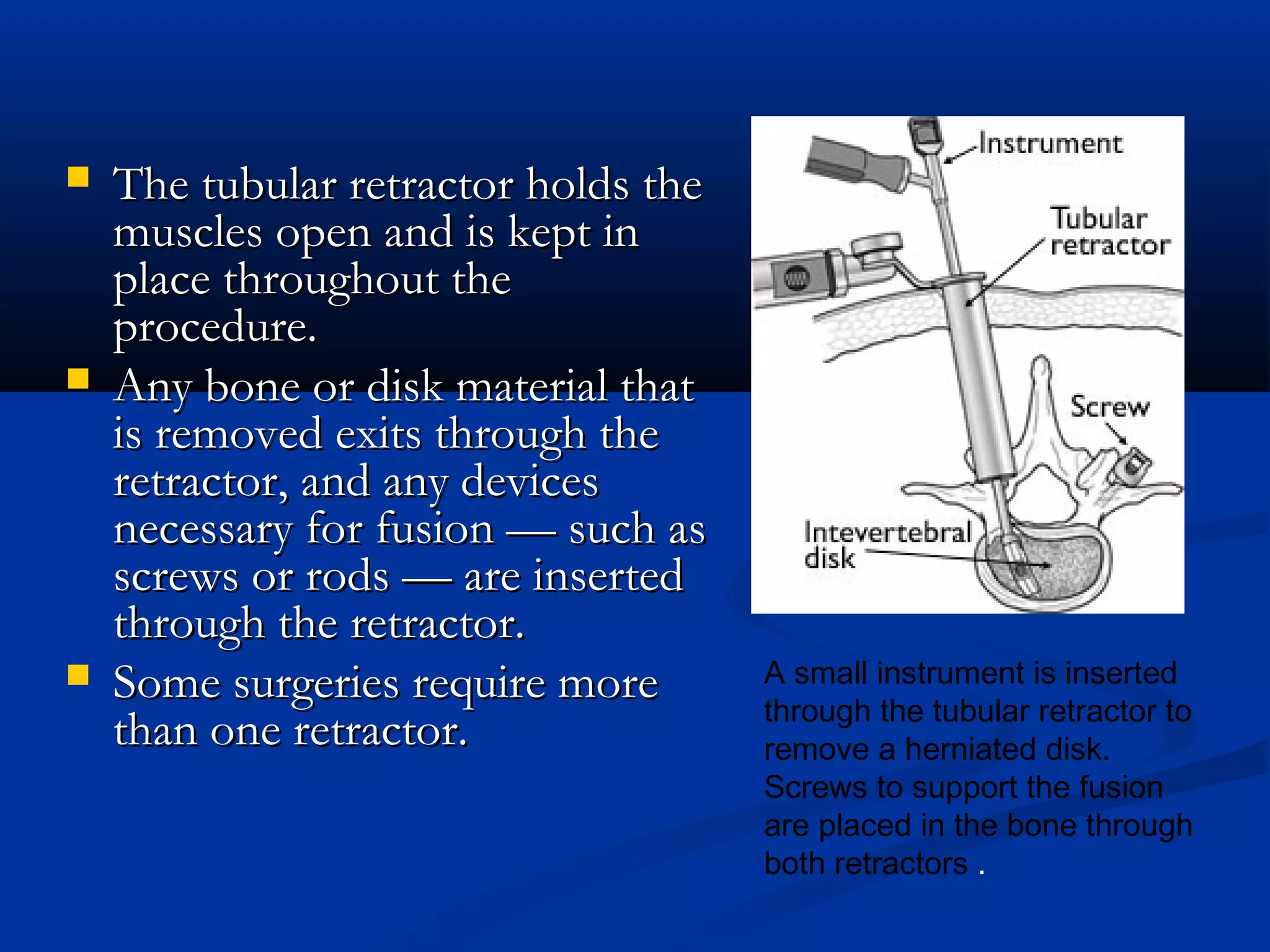 The tubular retractor holds the muscles open and is kept in place throughout the procedure.

Any bone or disk material that is removed exits through the retractor, and any devices necessary for fusion — such as screws or rods — are inserted through the retractor.

Some surgeries require more than one retractor.

Instrument

Tubular retractor

Screw

Intevertebral disk

A small instrument is inserted through the tubular retractor to remove a herniated disk. Screws to support the fusion are placed in the bone through both retractors .